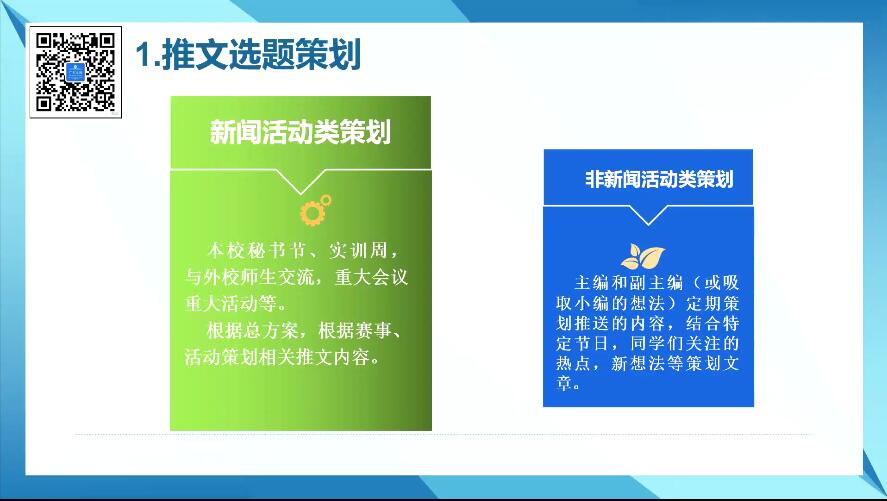 1.推文选题策划

新闻活动类策划

本校秘书节、实训周，与外校师生交流，重大会议重大活动等。

根据总方案，根据赛事、活动策划相关推文内容。

非新闻活动类策划

主编和副主编（或吸取小编的想法）定期策划推送的内容，结合特定节日，同学们关注的热点，新想法等策划文章。